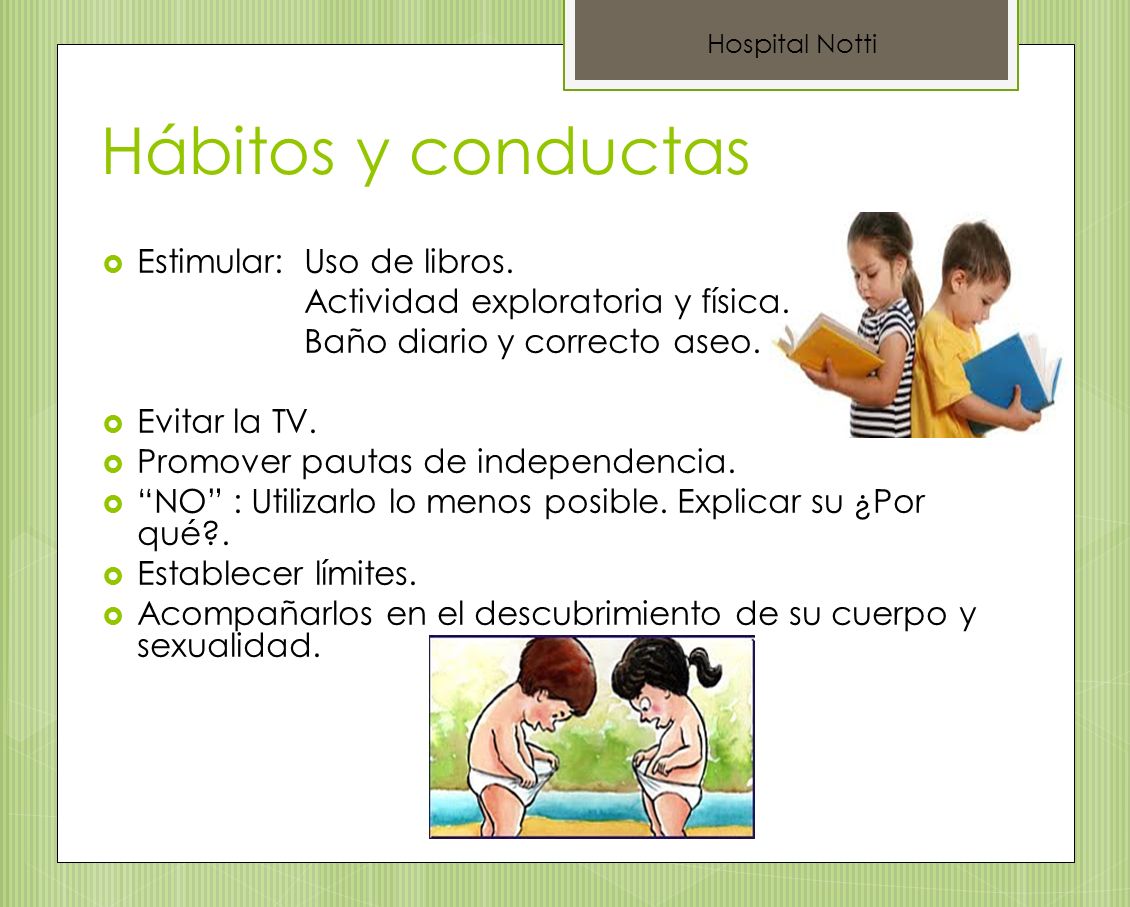 Hospital Notti

Hábitos y conductas

Estimular: Uso de libros.
Actividad exploratoria y física.
Baño diario y correcto aseo.

Evitar la TV.
Promover pautas de independencia.
“NO” : Utilizarlo lo menos posible. Explicar su ¿Por qué?.
Establecer límites.
Acompañarlos en el descubrimiento de su cuerpo y sexualidad.